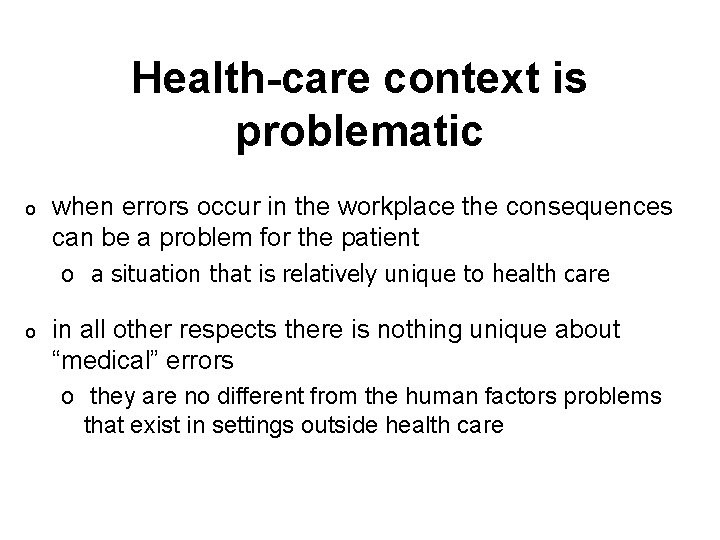 Health-care context is problematic

o when errors occur in the workplace the consequences can be a problem for the patient
  o a situation that is relatively unique to health care

o in all other respects there is nothing unique about “medical” errors
  o they are no different from the human factors problems that exist in settings outside health care